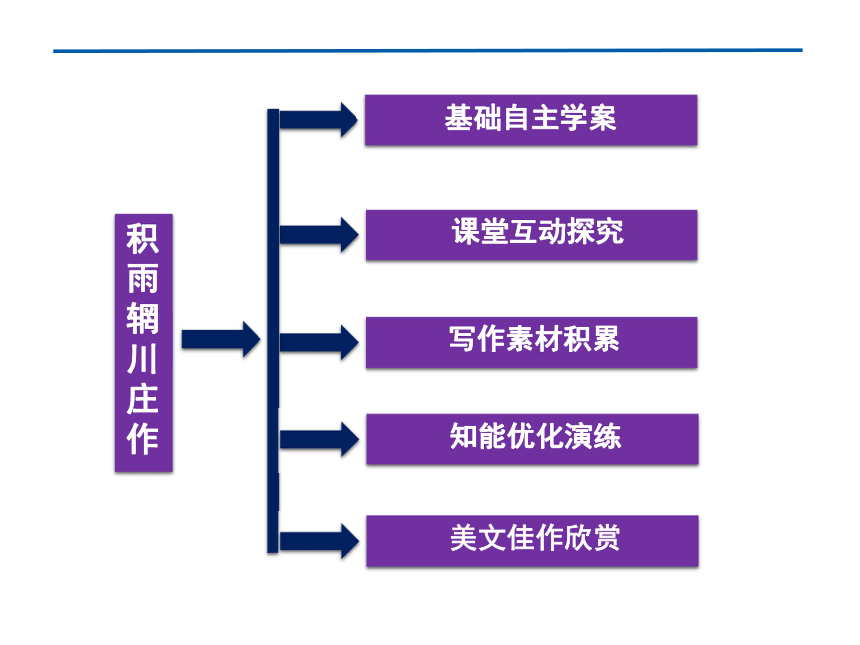 积雨辋川庄作

基础自主学案

课堂互动探究

写作素材积累

知能优化演练

美文佳作欣赏